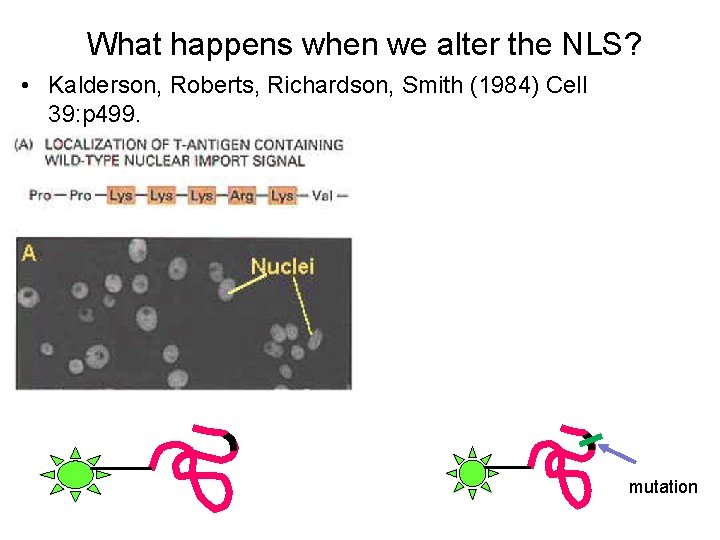 What happens when we alter the NLS?

• Kalderson, Roberts, Richardson, Smith (1984) Cell 39:p499.

(A) LOCALIZATION OF T-ANTIGEN CONTAINING WILD-TYPE NUCLEAR IMPORT SIGNAL

Pro — Pro — Lys — Lys — Lys — Arg — Lys — Val —

A

Nuclei

mutation